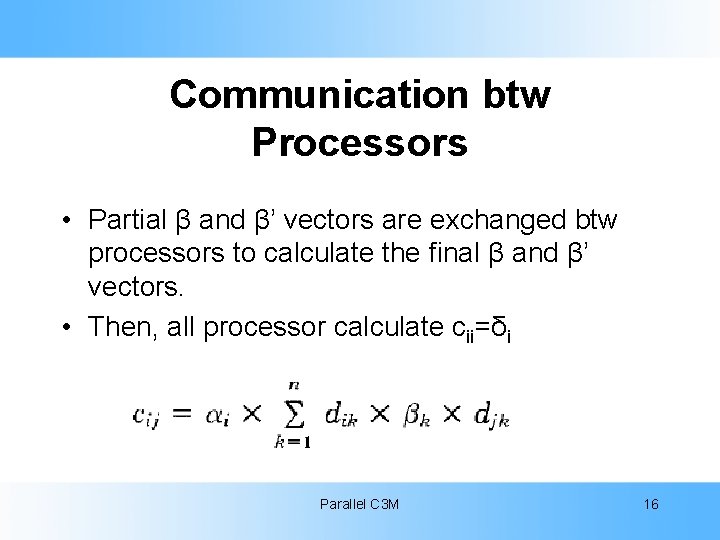 Communication btw Processors

• Partial β and β’ vectors are exchanged btw processors to calculate the final β and β’ vectors.

• Then, all processor calculate $c_{ii}=\delta_i$

$c_{ij} = \alpha_i \times \sum_{k=1}^{n} d_{ik} \times \beta_k \times d_{jk}$

Parallel C3M

16